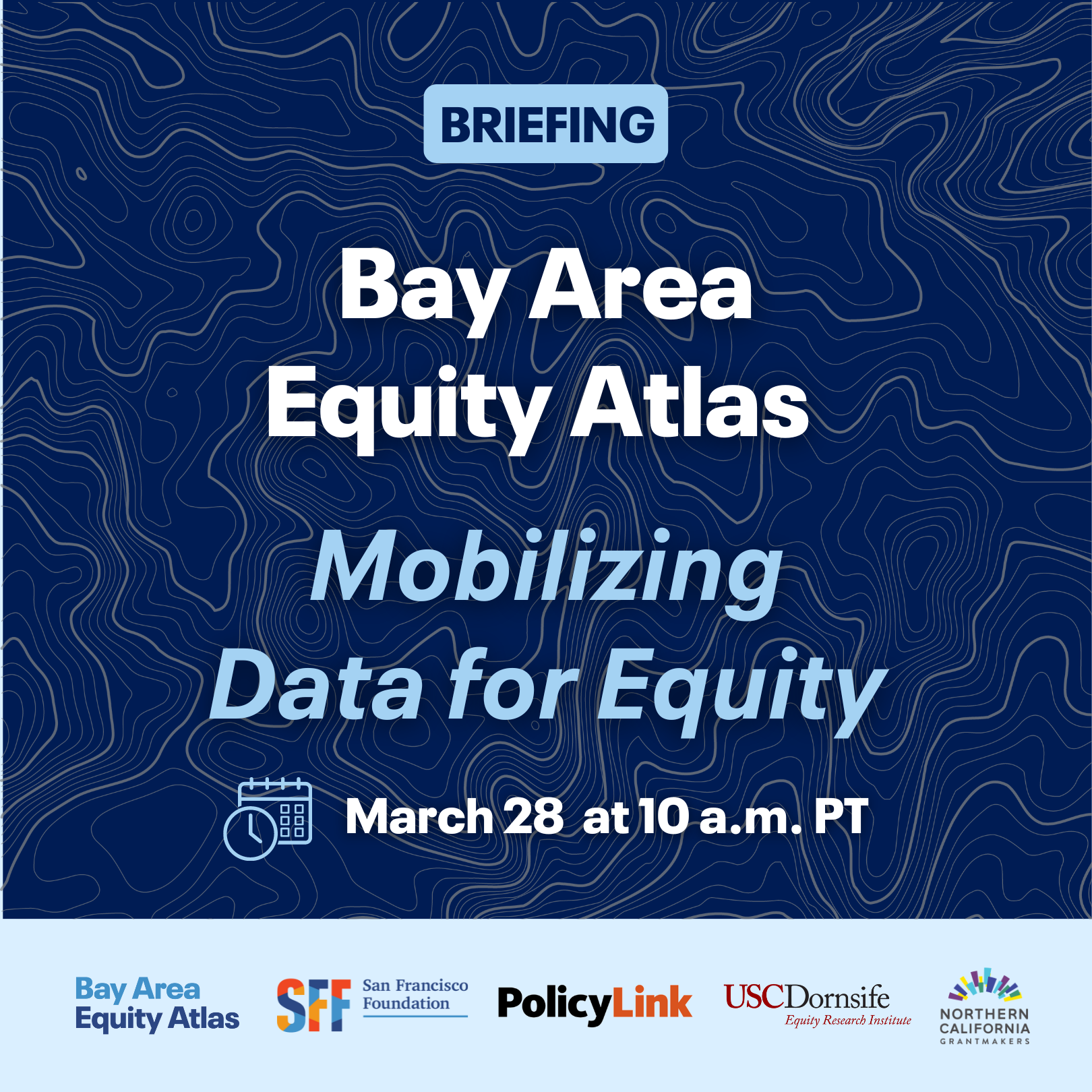 BRIEFING

Bay Area Equity Atlas

Mobilizing Data for Equity

March 28 at 10 a.m. PT

Bay Area Equity Atlas

SFF San Francisco Foundation

PolicyLink

USCDornsife Equity Research Institute

NORTHERN CALIFORNIA GRANTMAKERS